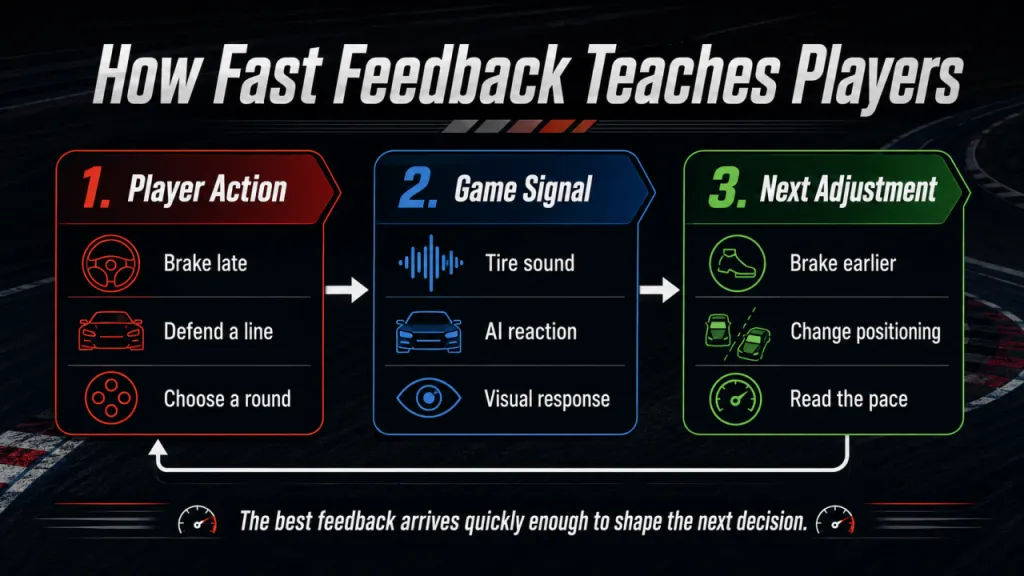 How Fast Feedback Teaches Players

1. Player Action

Brake late

Defend a line

Choose a round

2. Game Signal

Tire sound

AI reaction

Visual response

3. Next Adjustment

Brake earlier

Change positioning

Read the pace

The best feedback arrives quickly enough to shape the next decision.